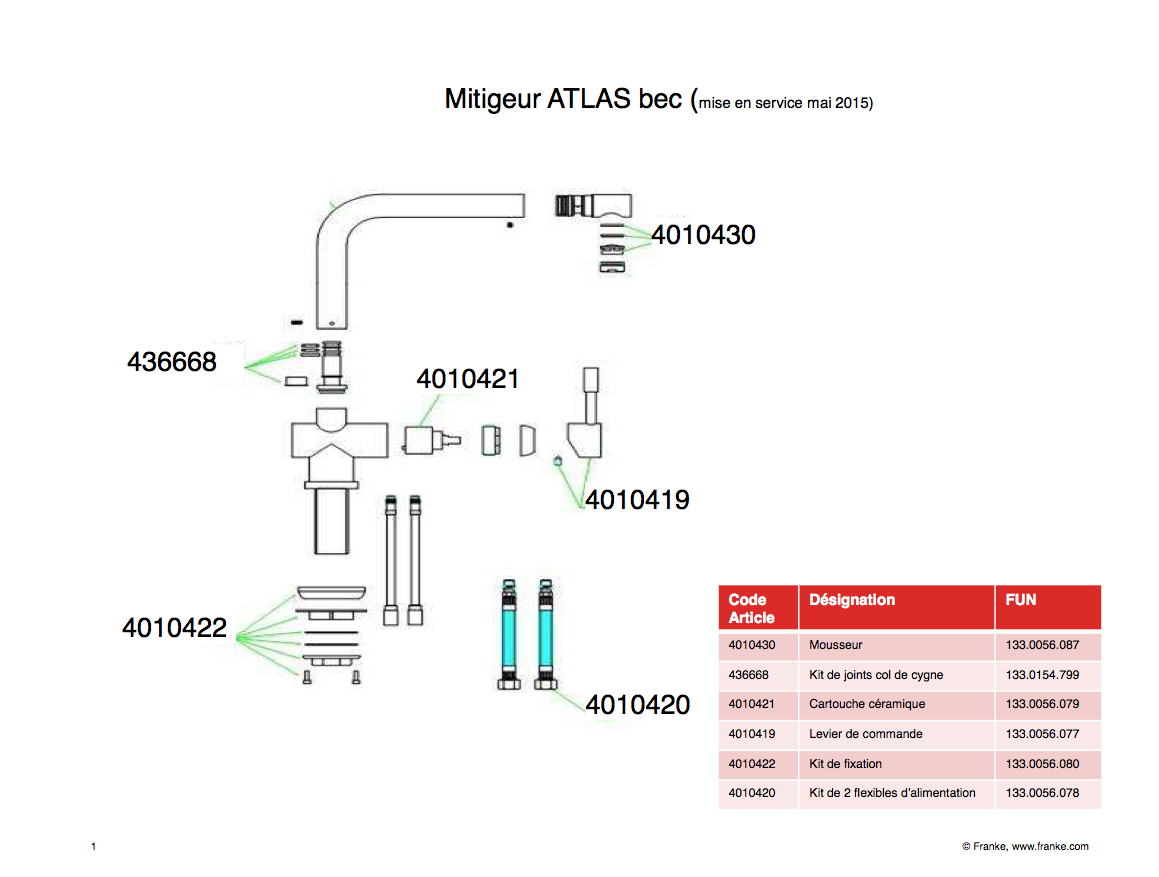 Mitigeur ATLAS bec (mise en service mai 2015)

4010430

436668

4010421

4010419

4010422

4010420

| Code Article | Désignation | FUN |
|---|---|---|
| 4010430 | Mousseur | 133.0056.087 |
| 436668 | Kit de joints col de cygne | 133.0154.799 |
| 4010421 | Cartouche céramique | 133.0056.079 |
| 4010419 | Levier de commande | 133.0056.077 |
| 4010422 | Kit de fixation | 133.0056.080 |
| 4010420 | Kit de 2 flexibles d'alimentation | 133.0056.078 |

1

© Franke, www.franke.com